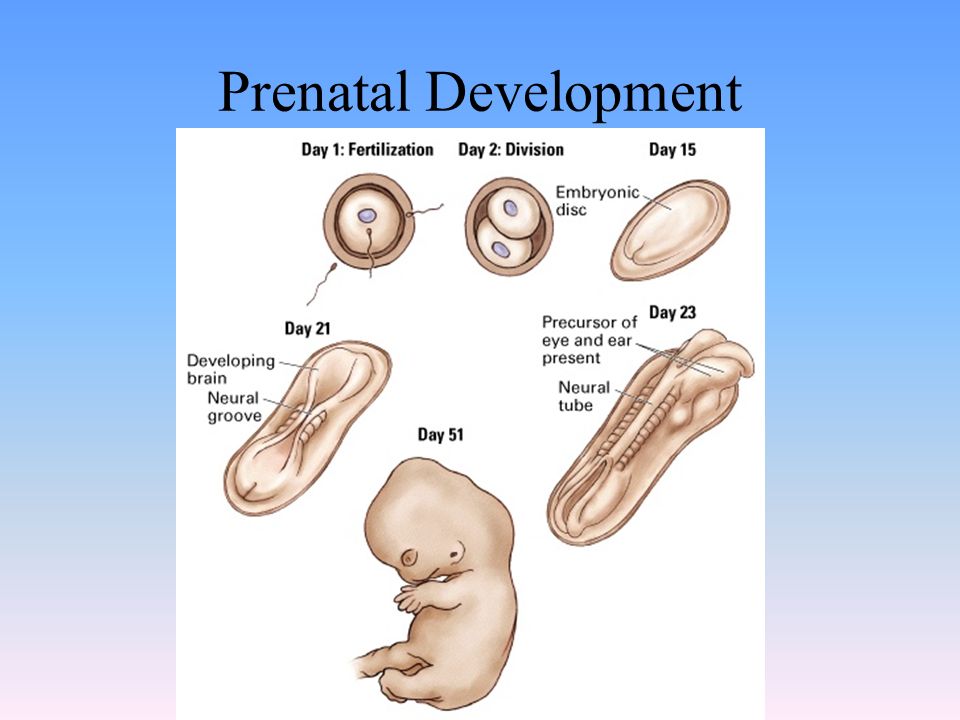 Prenatal Development

Day 1: Fertilization

Day 2: Division

Day 15

Embryonic disc

Day 21

Developing brain

Neural groove

Day 23

Precursor of eye and ear present

Neural tube

Day 51